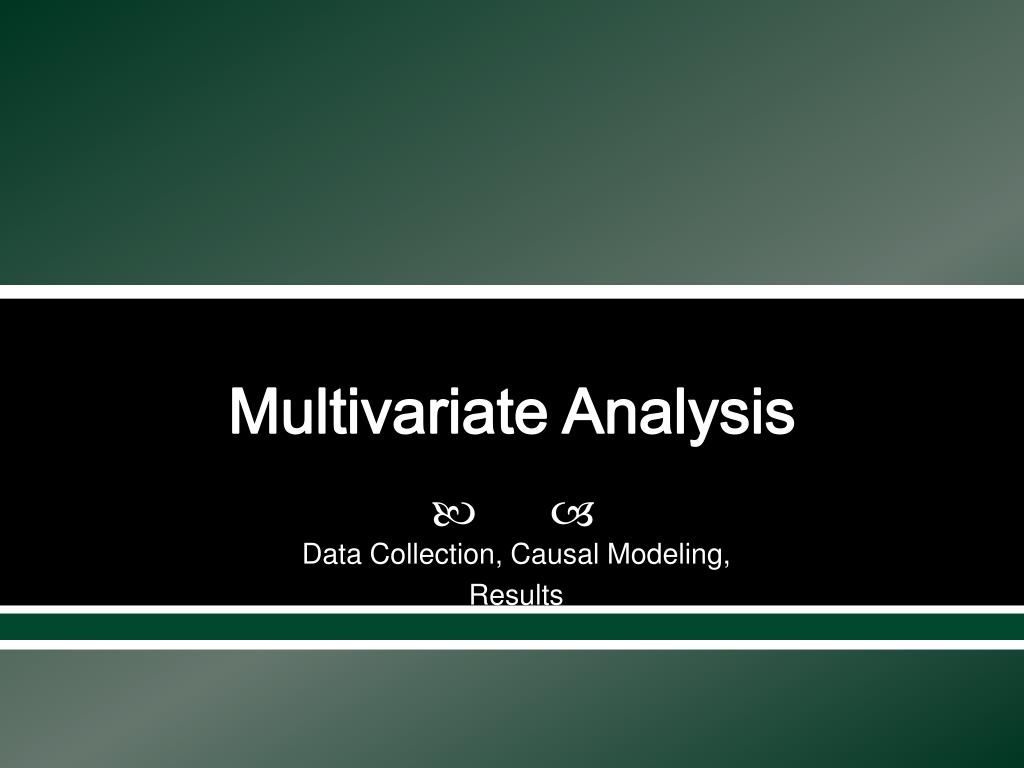 Multivariate Analysis

Data Collection, Causal Modeling, Results